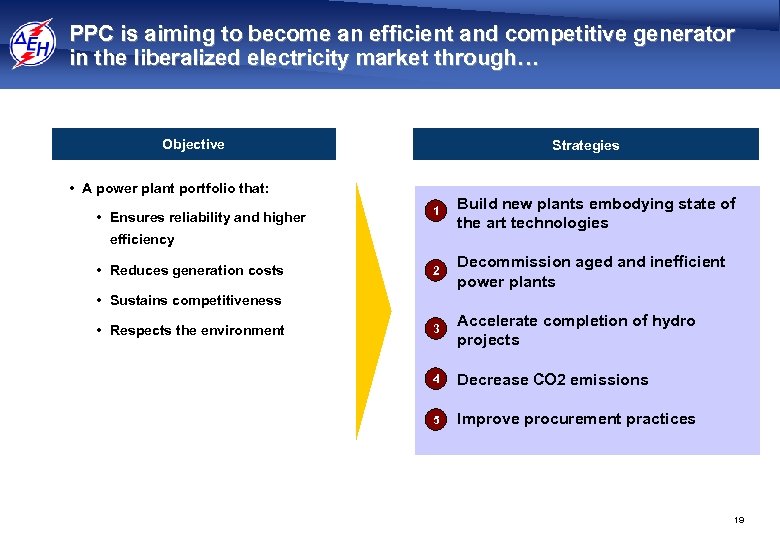 ΔΕΗ

PPC is aiming to become an efficient and competitive generator in the liberalized electricity market through…

Objective

• A power plant portfolio that:

• Ensures reliability and higher efficiency

• Reduces generation costs

• Sustains competitiveness

• Respects the environment

Strategies

1 Build new plants embodying state of the art technologies

2 Decommission aged and inefficient power plants

3 Accelerate completion of hydro projects

4 Decrease CO2 emissions

5 Improve procurement practices

19